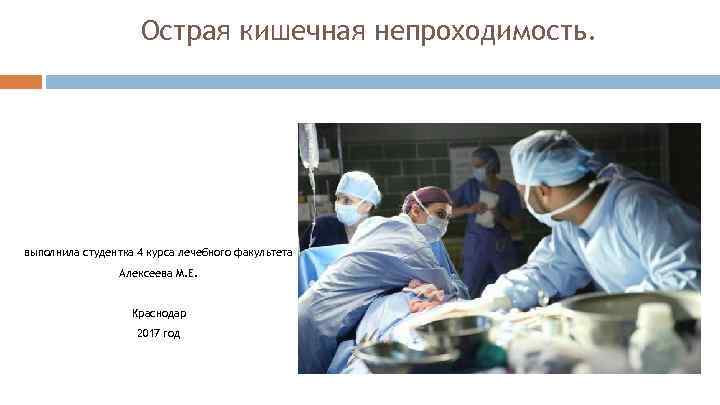 Острая кишечная непроходимость.

выполнила студентка 4 курса лечебного факультета
Алексеева М.Е.

Краснодар
2017 год